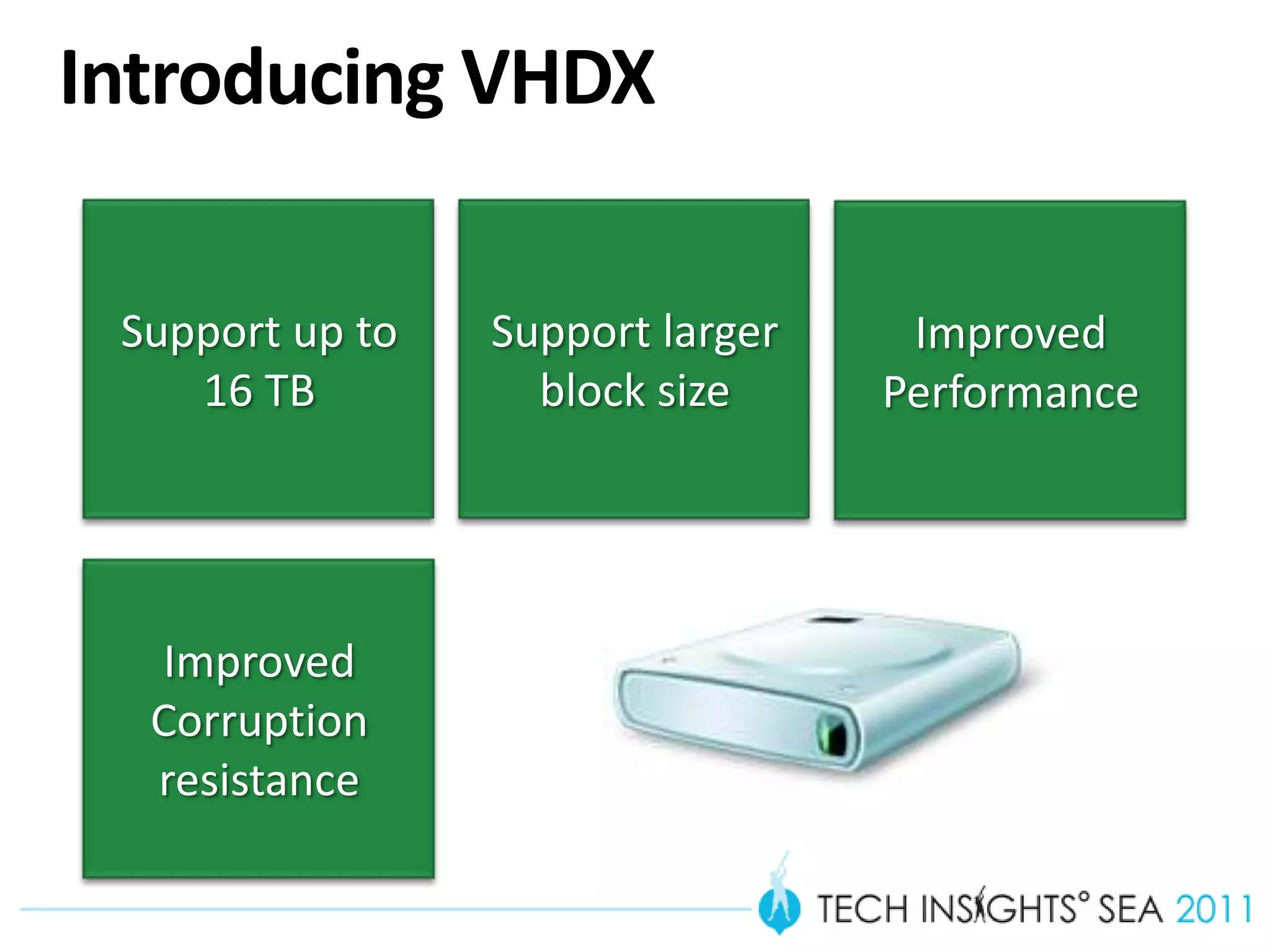 Introducing VHDX

Support up to 16 TB

Support larger block size

Improved Performance

Improved Corruption resistance

TECH INSIGHTS° SEA 2011